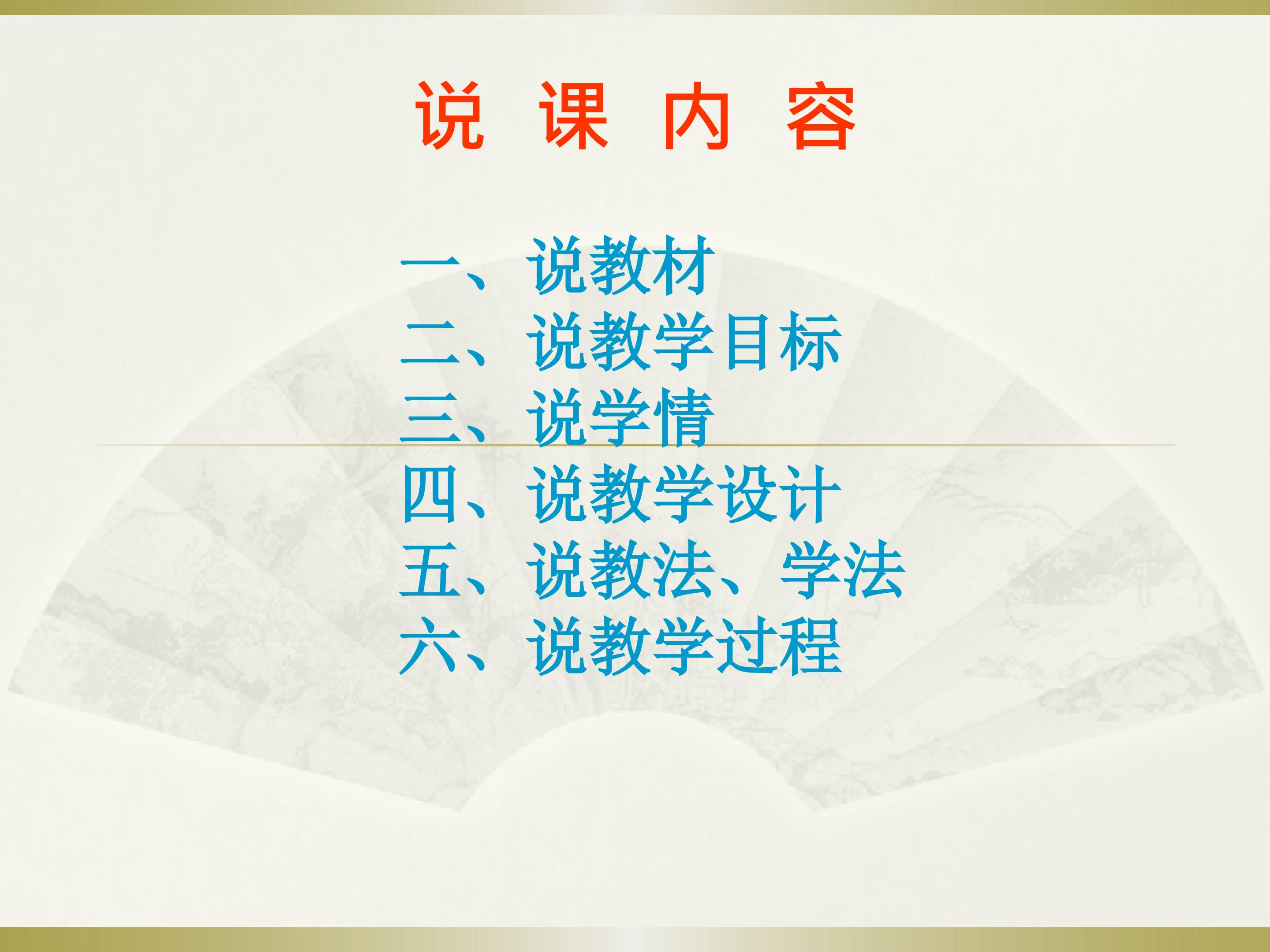 说 课 内 容

一、说教材
二、说教学目标
三、说学情
四、说教学设计
五、说教法、学法
六、说教学过程